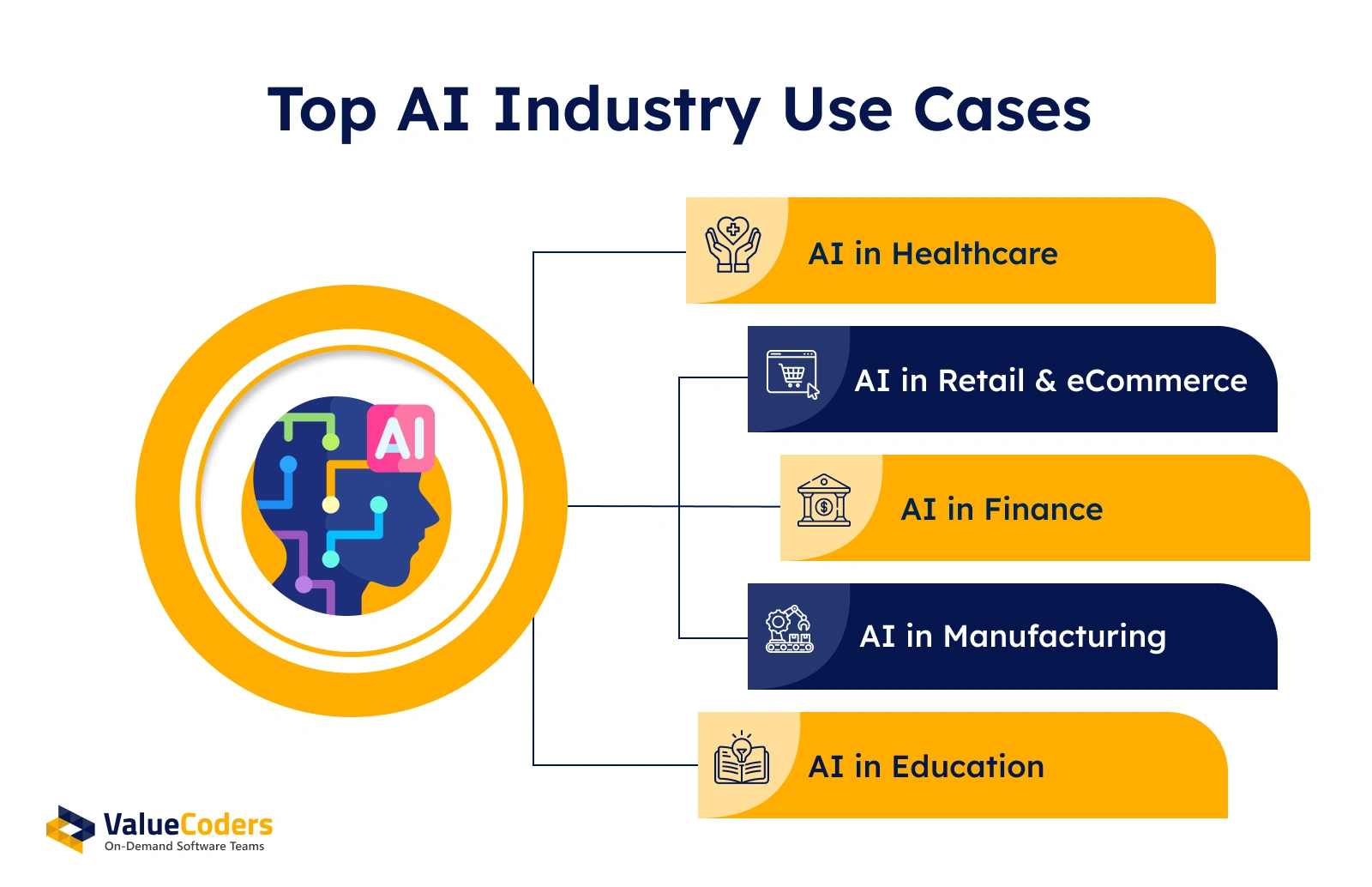 Top AI Industry Use Cases

AI

AI in Healthcare

AI in Retail & eCommerce

AI in Finance

AI in Manufacturing

AI in Education

ValueCoders
On-Demand Software Teams